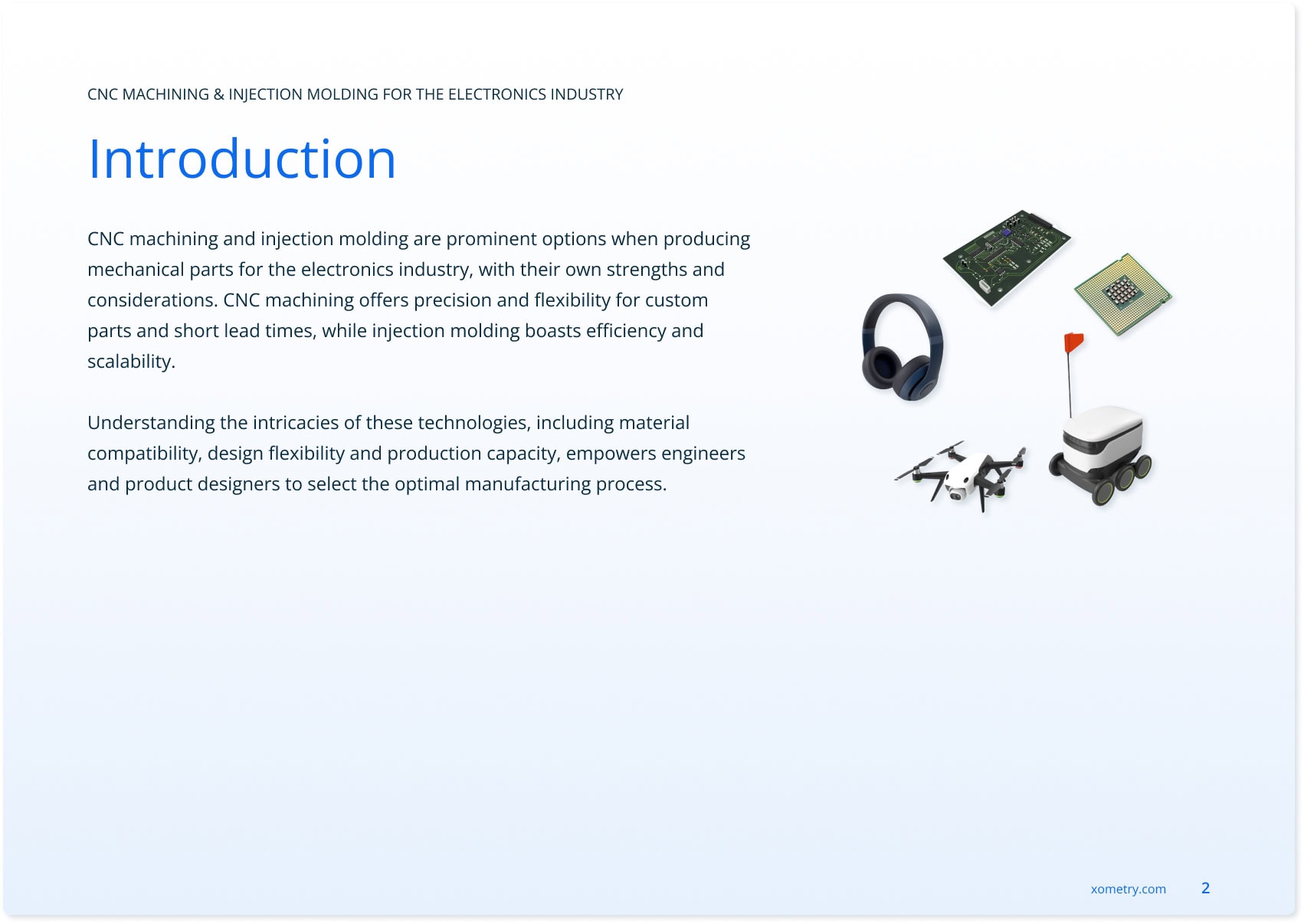 CNC MACHINING & INJECTION MOLDING FOR THE ELECTRONICS INDUSTRY

Introduction

CNC machining and injection molding are prominent options when producing mechanical parts for the electronics industry, with their own strengths and considerations. CNC machining offers precision and flexibility for custom parts and short lead times, while injection molding boasts efficiency and scalability.

Understanding the intricacies of these technologies, including material compatibility, design flexibility and production capacity, empowers engineers and product designers to select the optimal manufacturing process.

xometry.com 2